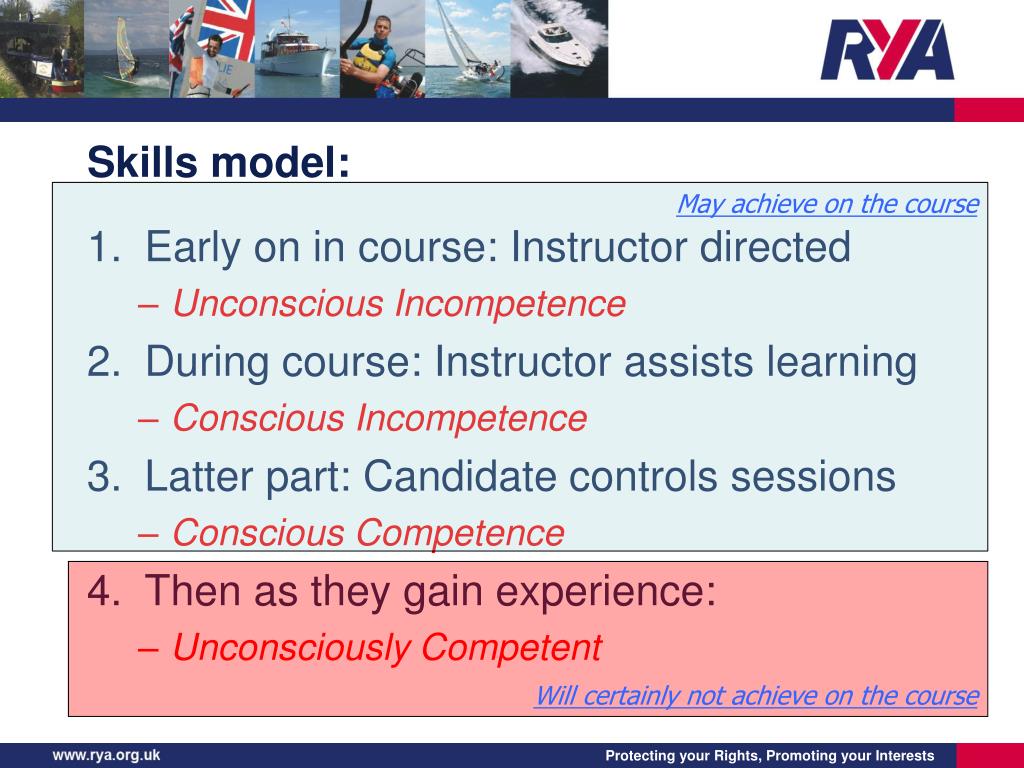 RYA

Skills model:

May achieve on the course

1. Early on in course: Instructor directed
– Unconscious Incompetence
2. During course: Instructor assists learning
– Conscious Incompetence
3. Latter part: Candidate controls sessions
– Conscious Competence

4. Then as they gain experience:
– Unconsciously Competent

Will certainly not achieve on the course

www.rya.org.uk

Protecting your Rights, Promoting your Interests